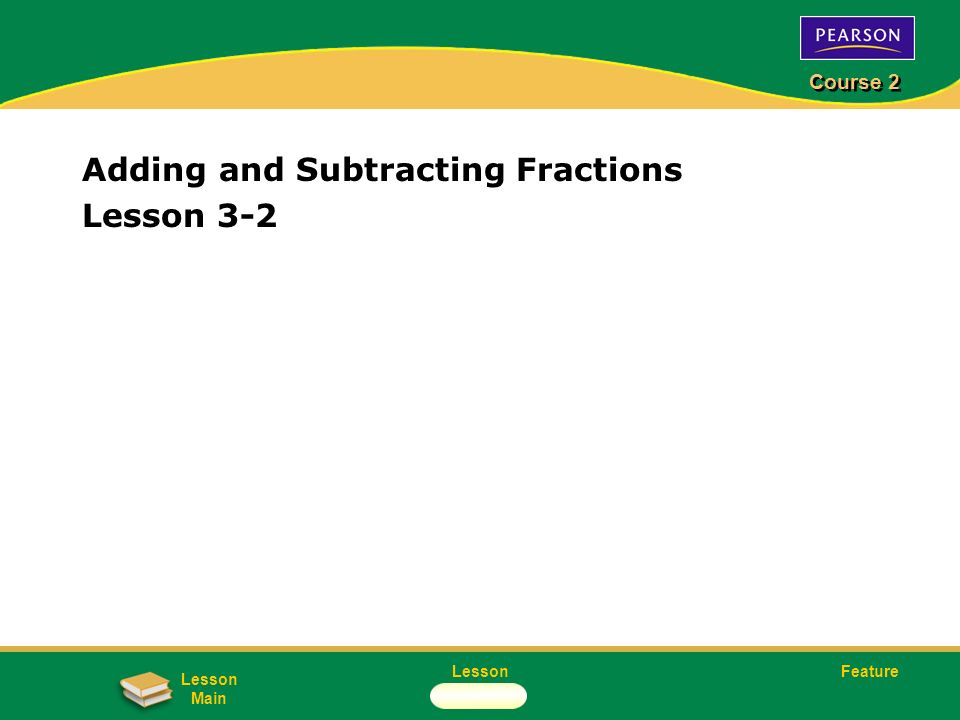 PEARSON

Course 2

Adding and Subtracting Fractions
Lesson 3-2

Lesson Main

Lesson

Feature